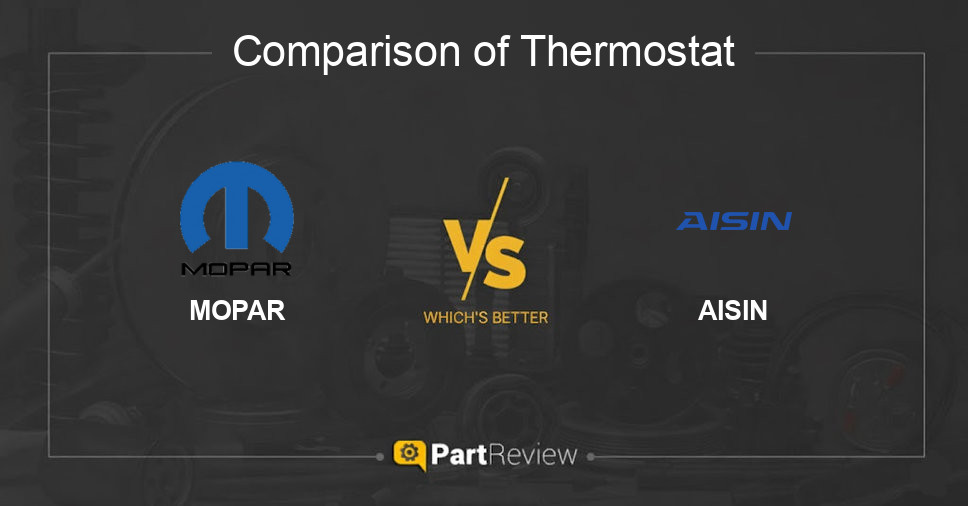 Comparison of Thermostat

MOPAR

MOPAR

VS

WHICH'S BETTER

AISIN

AISIN

PartReview